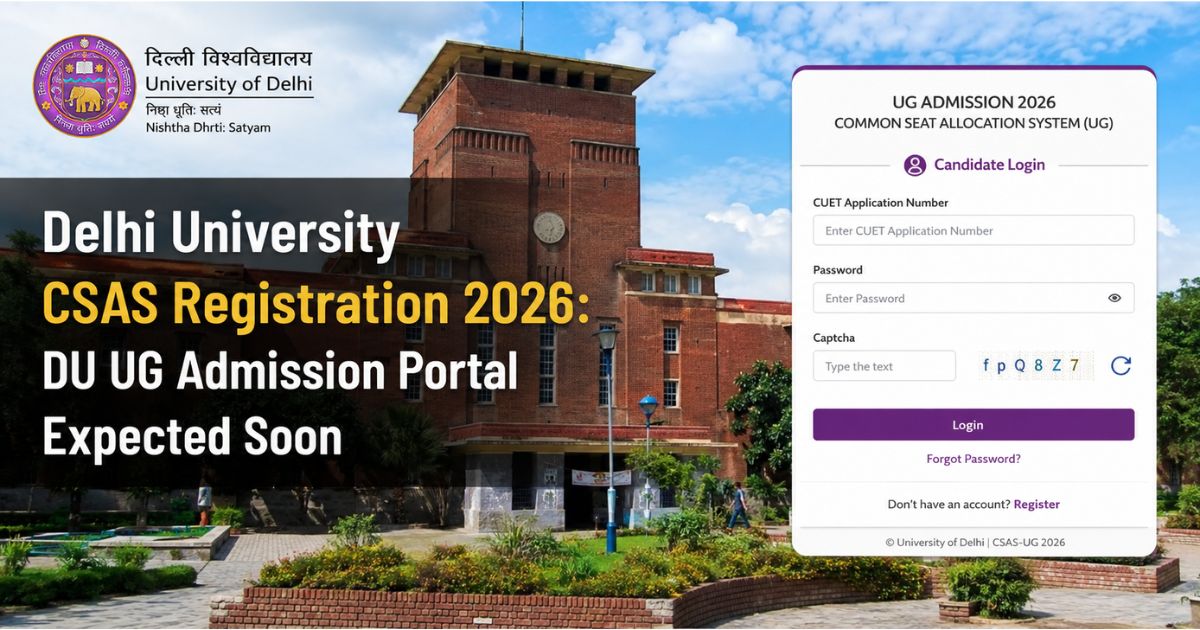 दिल्ली विश्वविद्यालय
University of Delhi
निष्ठा धृतिः सत्यं
Nishtha Dhrti: Satyam

Delhi University
CSAS Registration 2026:
DU UG Admission Portal
Expected Soon

UG ADMISSION 2026
COMMON SEAT ALLOCATION SYSTEM (UG)

Candidate Login

CUET Application Number
Enter CUET Application Number

Password
Enter Password

Captcha
Type the text
f p Q 8 Z 7

Login

Forgot Password?

Don't have an account? Register

© University of Delhi | CSAS-UG 2026